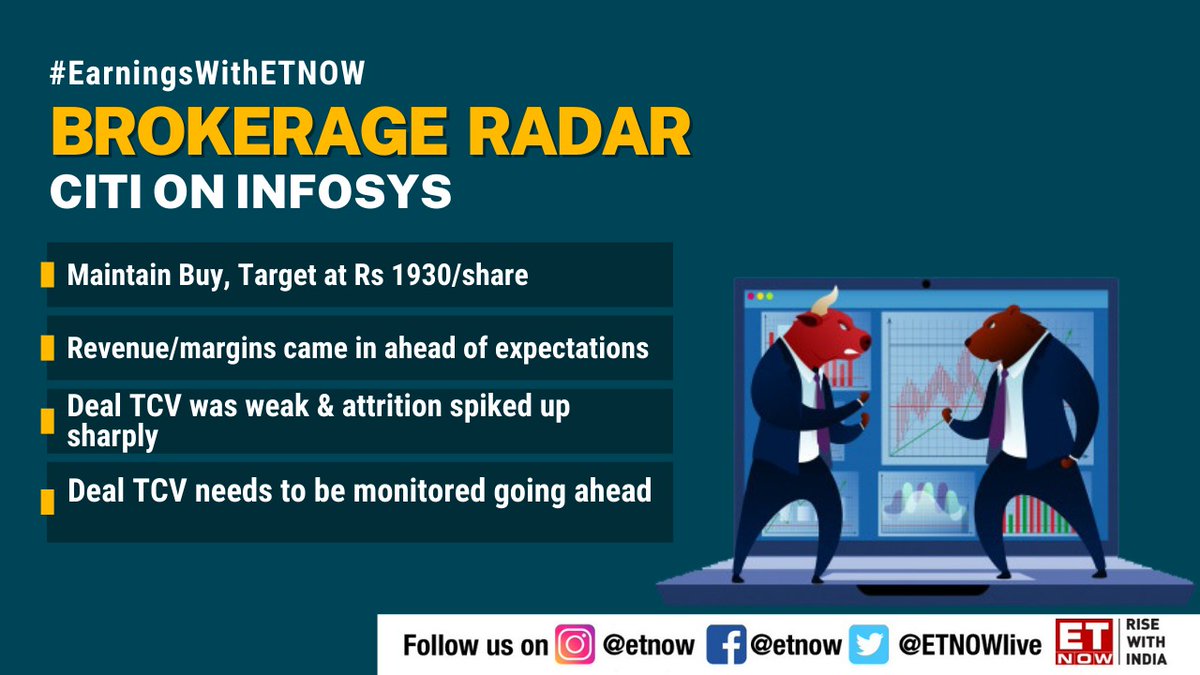 #EarningsWithETNOW
BROKERAGE RADAR
CITI ON INFOSYS

Maintain Buy, Target at Rs 1930/share

Revenue/margins came in ahead of expectations

Deal TCV was weak & attrition spiked up sharply

Deal TCV needs to be monitored going ahead

Follow us on @etnow @etnow @ETNOWlive ET NOW RISE WITH INDIA